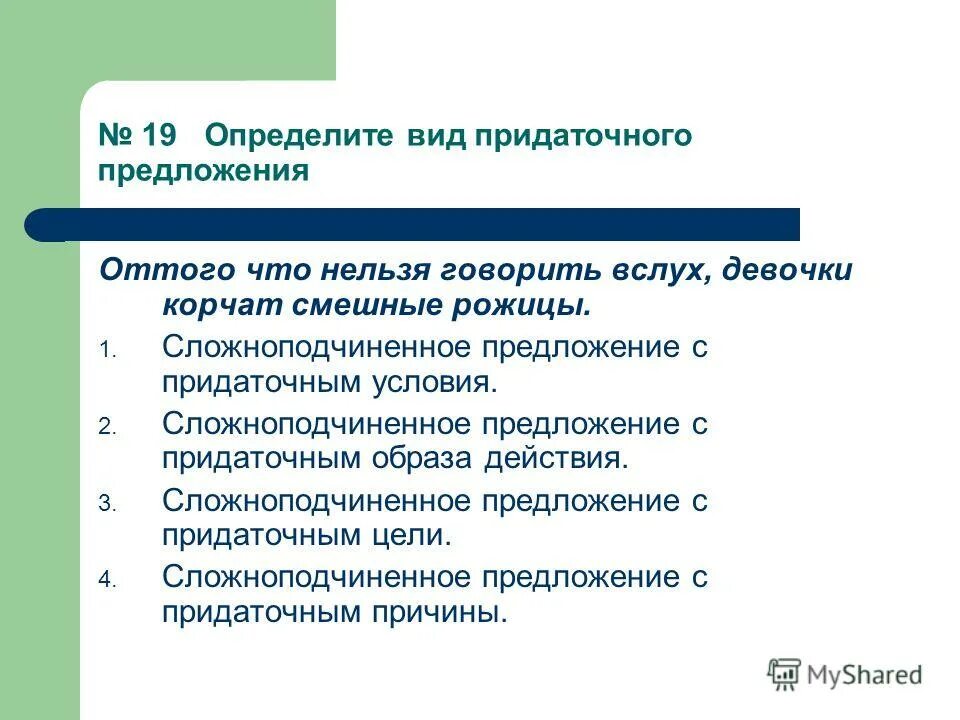 № 19 Определите вид придаточного предложения

Оттого что нельзя говорить вслух, девочки корчат смешные рожицы.

1. Сложноподчиненное предложение с придаточным условия.
2. Сложноподчиненное предложение с придаточным образа действия.
3. Сложноподчиненное предложение с придаточным цели.
4. Сложноподчиненное предложение с придаточным причины.

MyShared